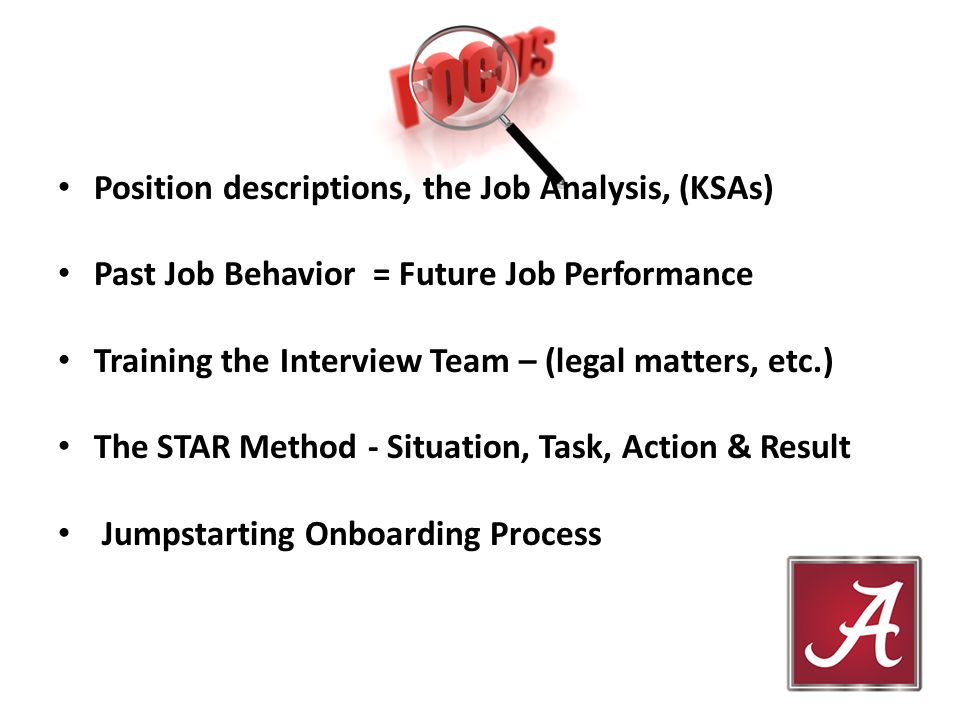 FOCUS

• Position descriptions, the Job Analysis, (KSAs)

• Past Job Behavior = Future Job Performance

• Training the Interview Team – (legal matters, etc.)

• The STAR Method - Situation, Task, Action & Result

• Jumpstarting Onboarding Process

A